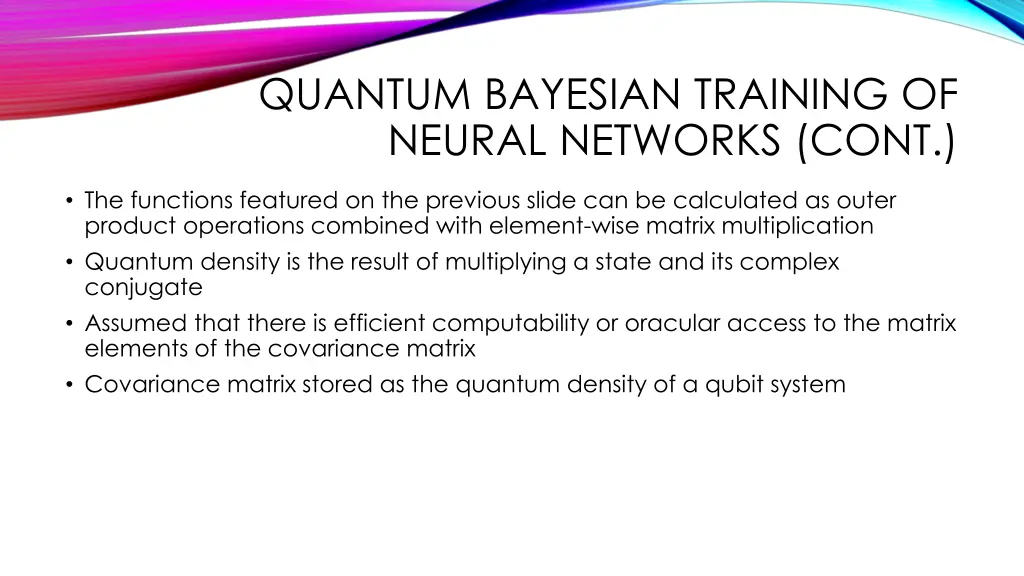 QUANTUM BAYESIAN TRAINING OF NEURAL NETWORKS (CONT.)

• The functions featured on the previous slide can be calculated as outer product operations combined with element-wise matrix multiplication
• Quantum density is the result of multiplying a state and its complex conjugate
• Assumed that there is efficient computability or oracular access to the matrix elements of the covariance matrix
• Covariance matrix stored as the quantum density of a qubit system